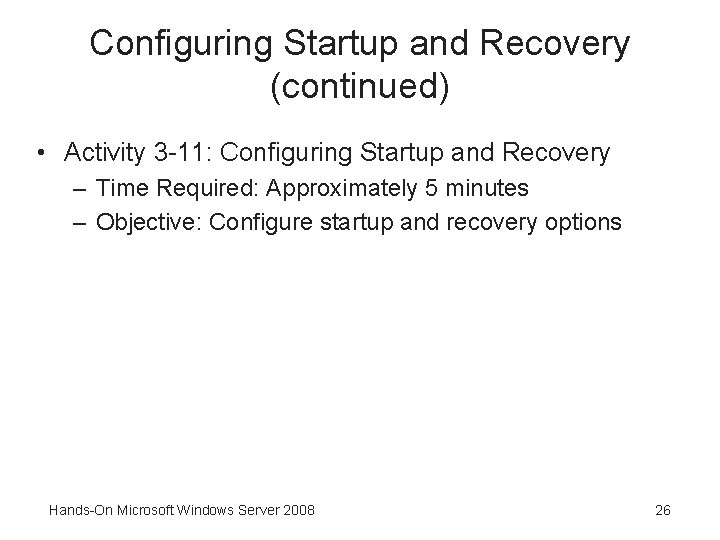 Configuring Startup and Recovery (continued)

• Activity 3-11: Configuring Startup and Recovery
  – Time Required: Approximately 5 minutes
  – Objective: Configure startup and recovery options

Hands-On Microsoft Windows Server 2008

26